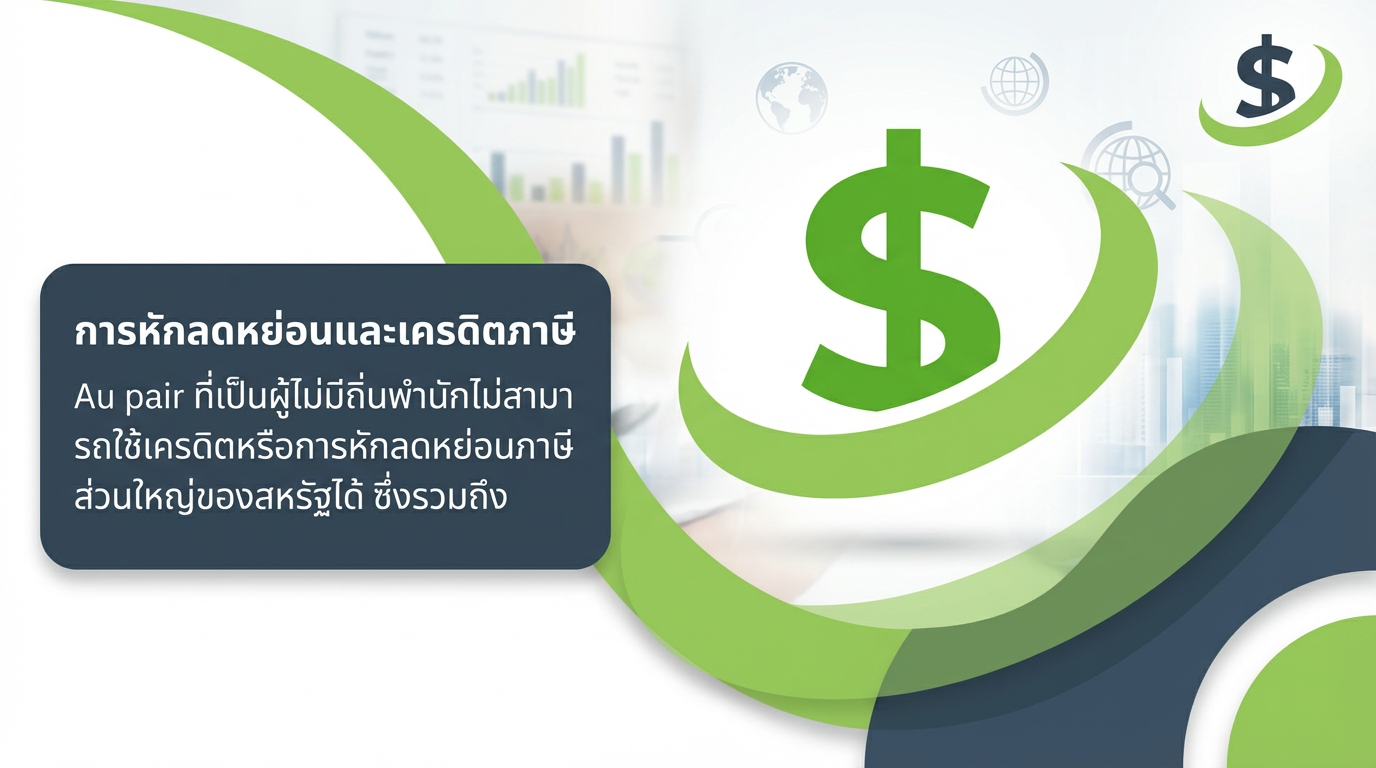 การหักลดหย่อนและเครดิตภาษี

Au pair ที่เป็นผู้ไม่มีถิ่นพำนักไม่สามารถใช้เครดิตหรือการหักลดหย่อนภาษีส่วนใหญ่ของสหรัฐได้ ซึ่งรวมถึง

$

$